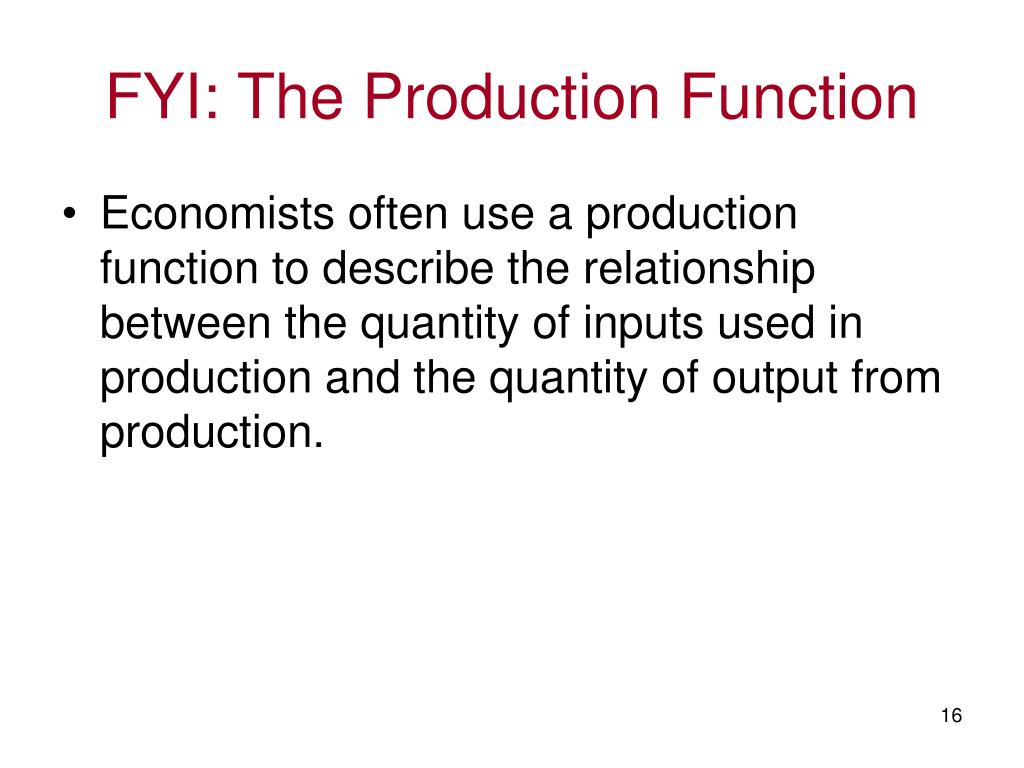 FYI: The Production Function

• Economists often use a production function to describe the relationship between the quantity of inputs used in production and the quantity of output from production.

16